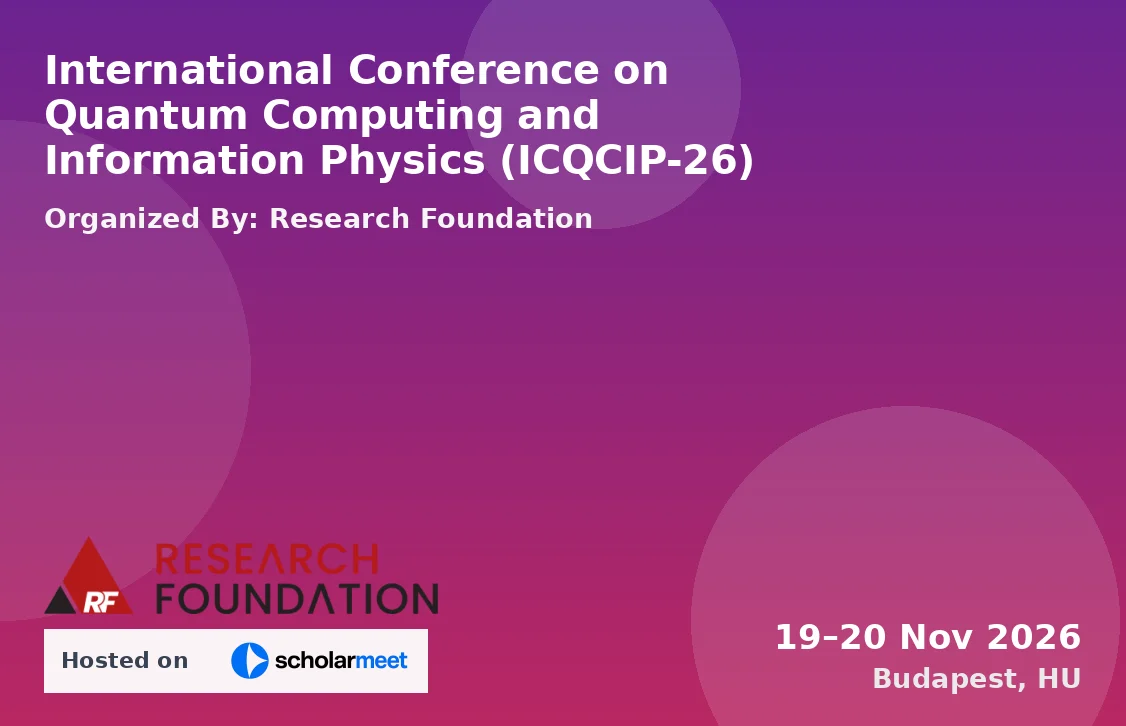 International Conference on Quantum Computing and Information Physics (ICQCIP-26)

Organized By: Research Foundation

RF RESEARCH FOUNDATION

Hosted on scholarmeet

19–20 Nov 2026
Budapest, HU